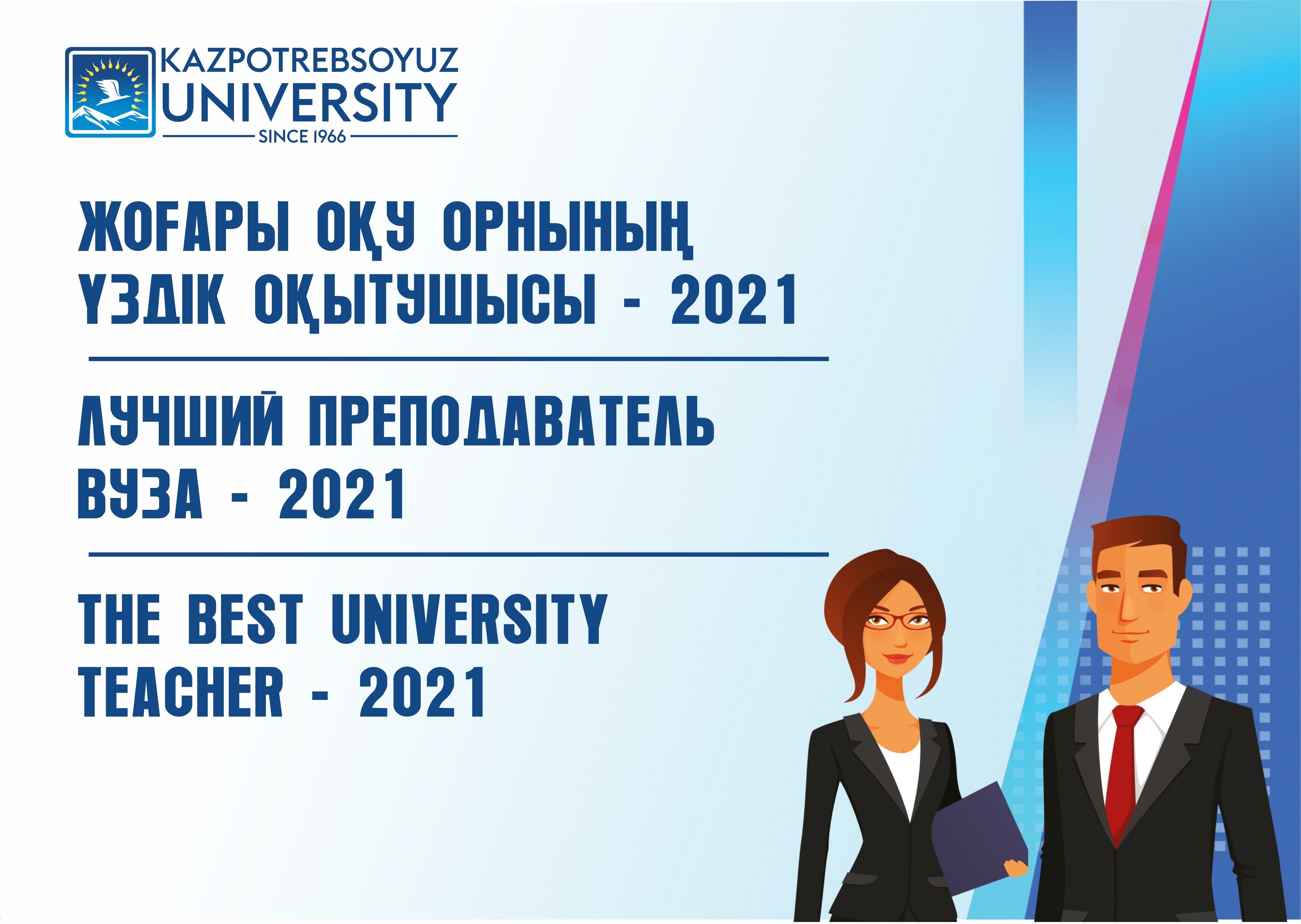 KAZPOTREBSOYUZ UNIVERSITY
SINCE 1966

ЖОҒАРЫ ОҚУ ОРНЫНЫҢ ҮЗДІК ОҚЫТУШЫСЫ - 2021

ЛУЧШИЙ ПРЕПОДАВАТЕЛЬ ВУЗА - 2021

THE BEST UNIVERSITY TEACHER - 2021